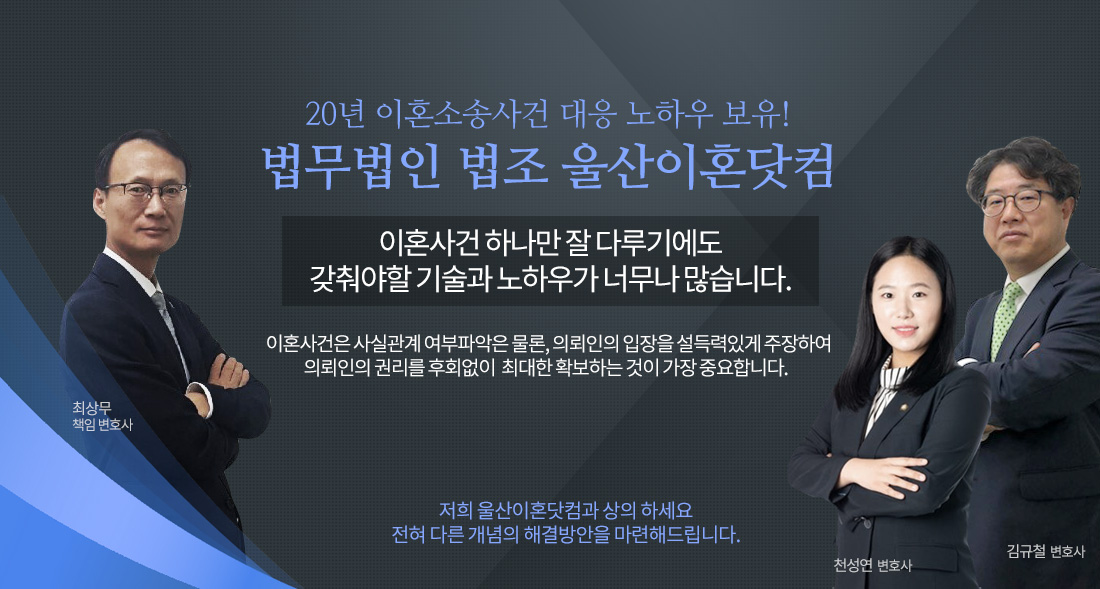 20년 이혼소송사건 대응 노하우 보유!
법무법인 법조 울산이혼닷컴

이혼사건 하나만 잘 다루기에도
갖춰야할 기술과 노하우가 너무나 많습니다.

이혼사건은 사실관계 여부파악은 물론, 의뢰인의 입장을 설득력있게 주장하여
의뢰인의 권리를 후회없이 최대한 확보하는 것이 가장 중요합니다.

최상무
책임 변호사

저희 울산이혼닷컴과 상의 하세요
전혀 다른 개념의 해결방안을 마련해드립니다.

천성연 변호사

김규철 변호사